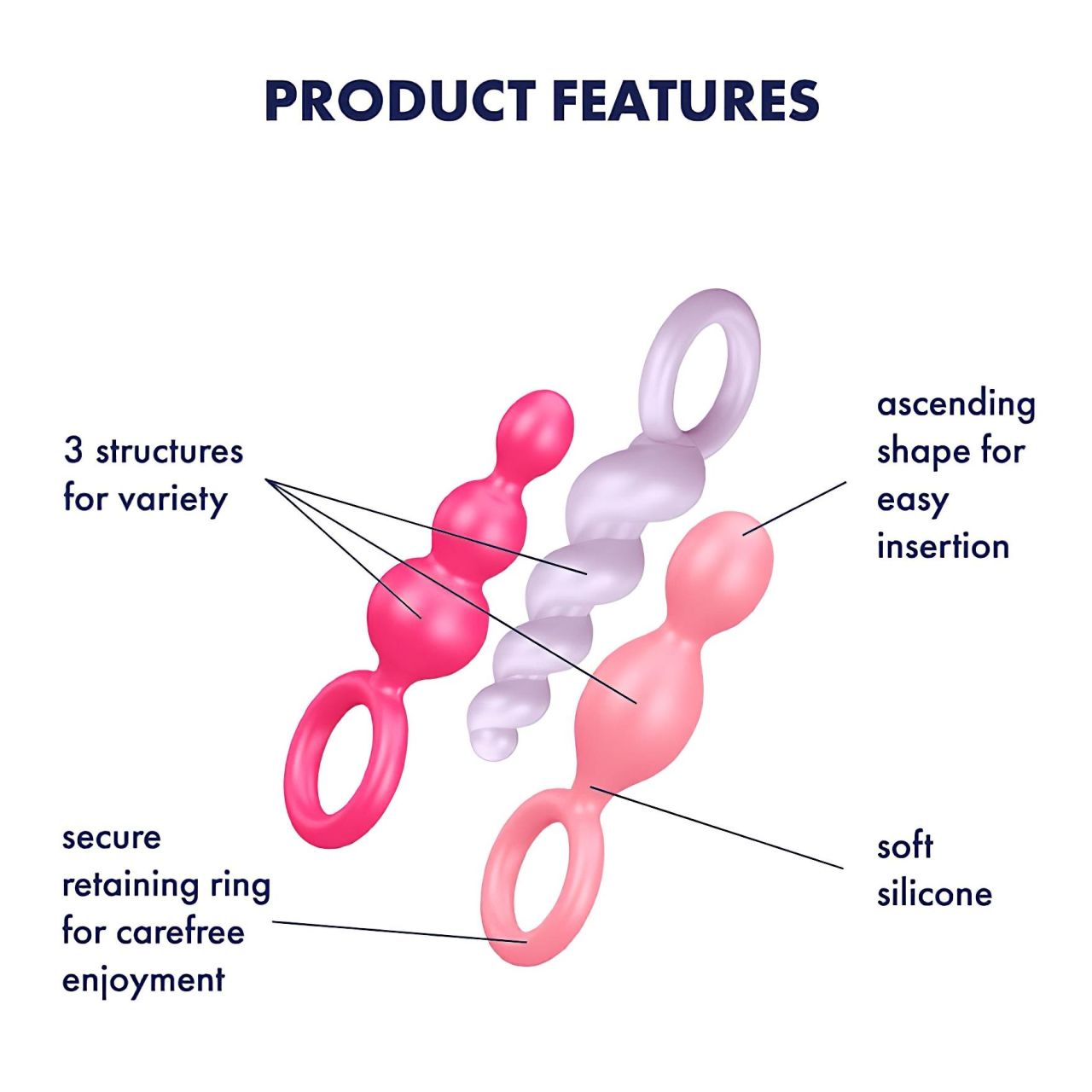 PRODUCT FEATURES

3 structures for variety

ascending shape for easy insertion

secure retaining ring for carefree enjoyment

soft silicone